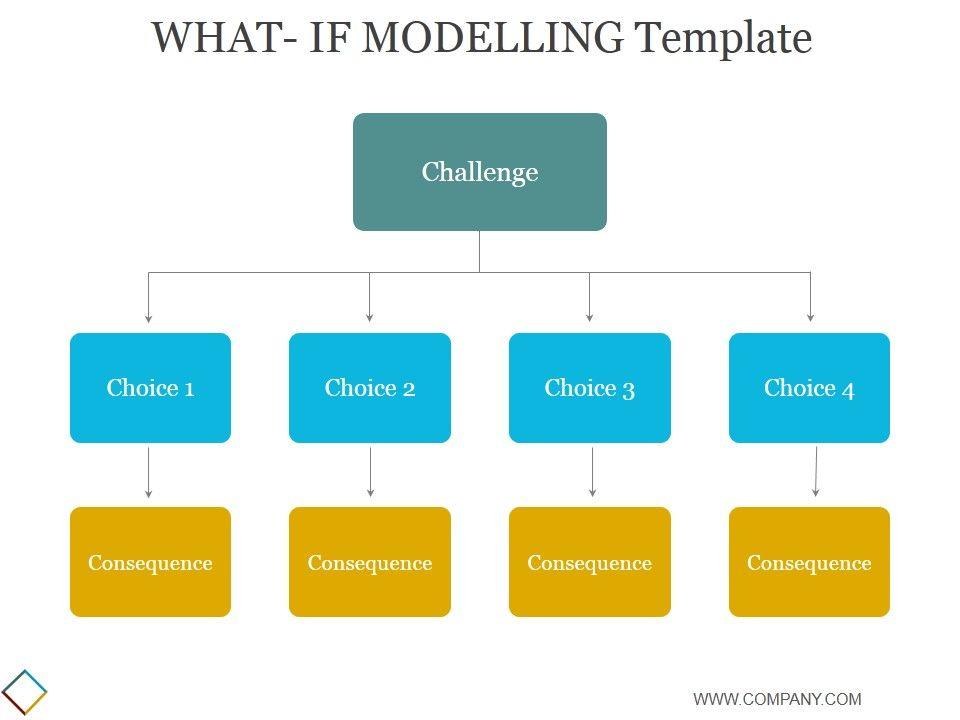 WHAT- IF MODELLING Template

Challenge

Choice 1

Choice 2

Choice 3

Choice 4

Consequence

Consequence

Consequence

Consequence

WWW.COMPANY.COM